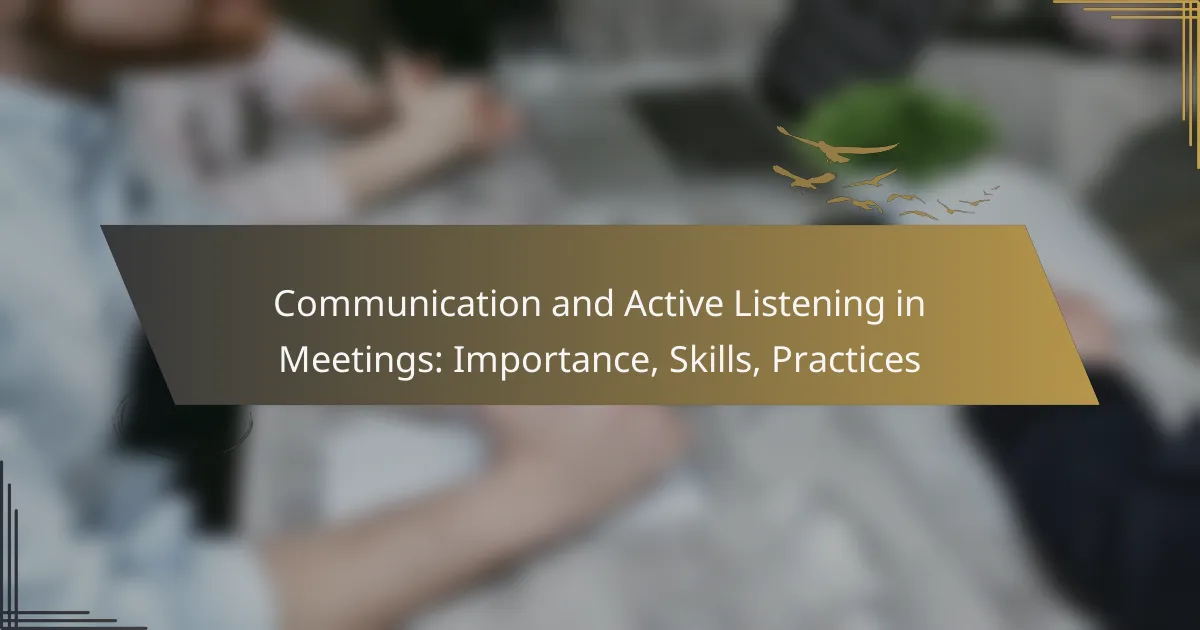 Communication and Active Listening in Meetings: Importance, Skills, Practices